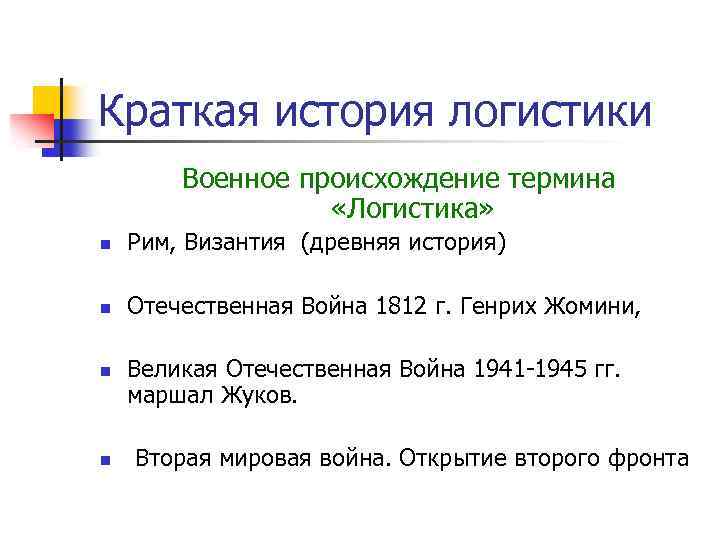 Краткая история логистики

Военное происхождение термина «Логистика»

- Рим, Византия (древняя история)
- Отечественная Война 1812 г. Генрих Жомини,
- Великая Отечественная Война 1941-1945 гг. маршал Жуков.
- Вторая мировая война. Открытие второго фронта